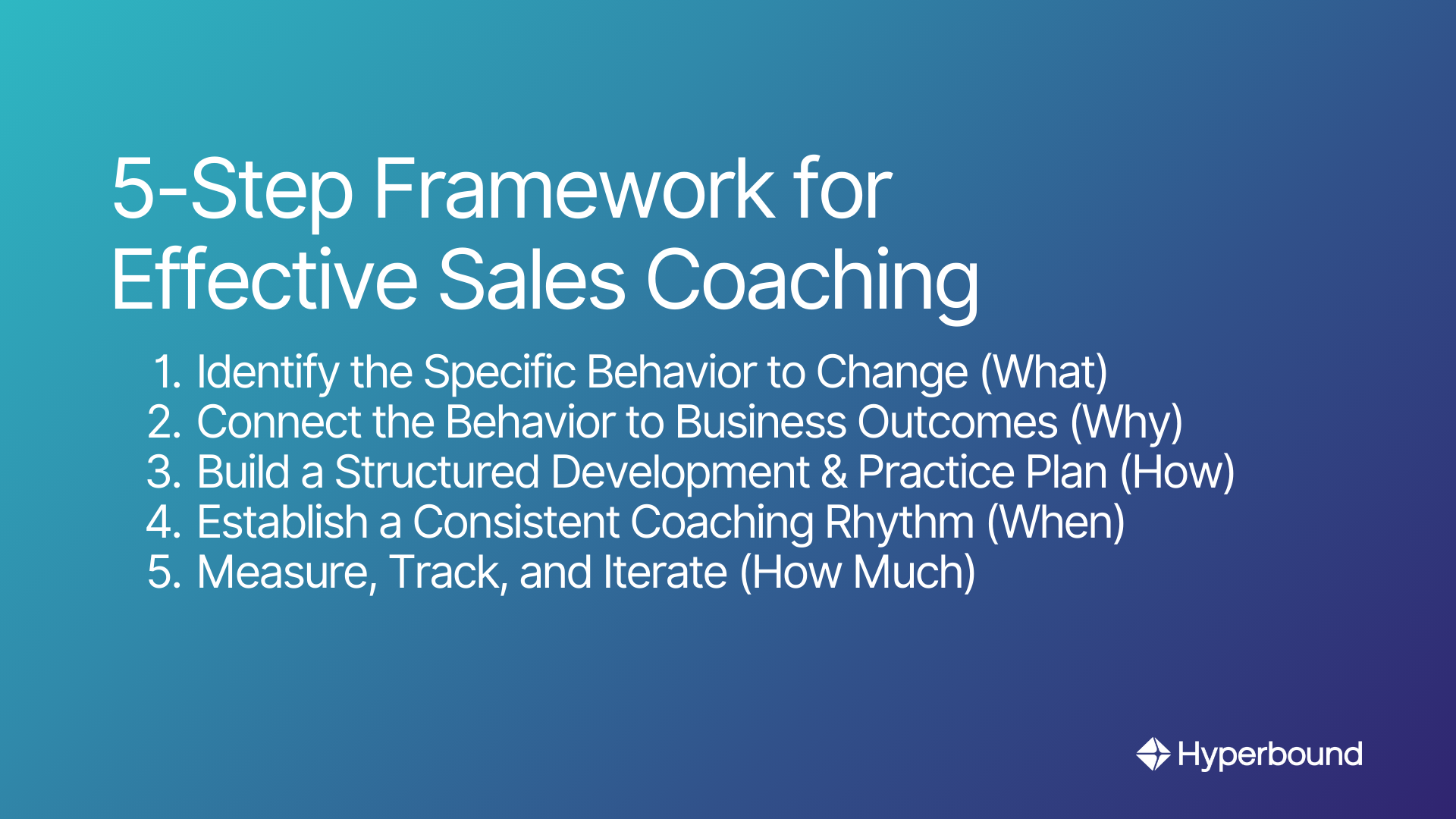 5-Step Framework for Effective Sales Coaching

1. Identify the Specific Behavior to Change (What)
2. Connect the Behavior to Business Outcomes (Why)
3. Build a Structured Development & Practice Plan (How)
4. Establish a Consistent Coaching Rhythm (When)
5. Measure, Track, and Iterate (How Much)

Hyperbound